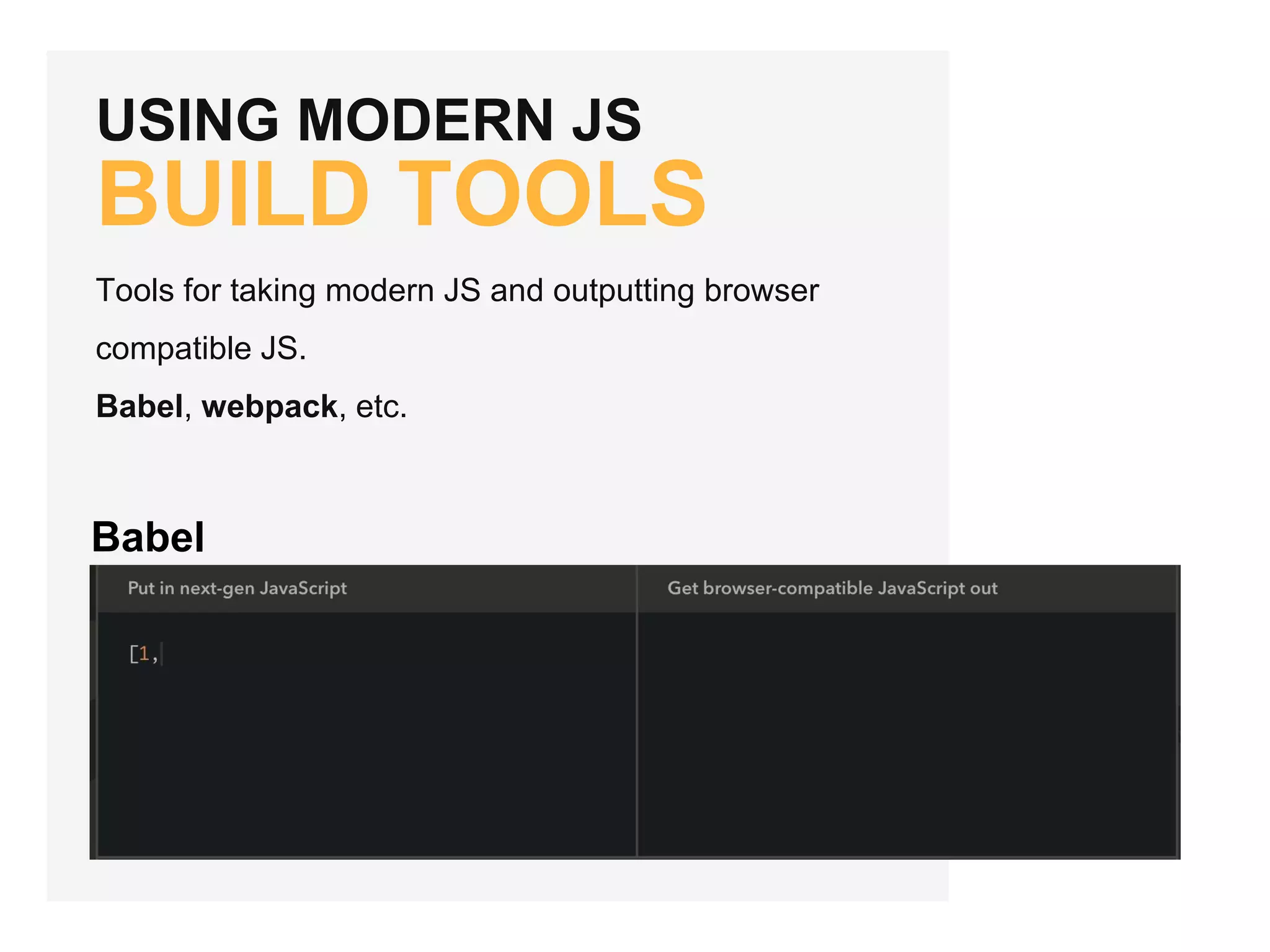 USING MODERN JS
BUILD TOOLS

Tools for taking modern JS and outputting browser compatible JS.

Babel, webpack, etc.

Babel

Put in next-gen JavaScript

[1,

Get browser-compatible JavaScript out